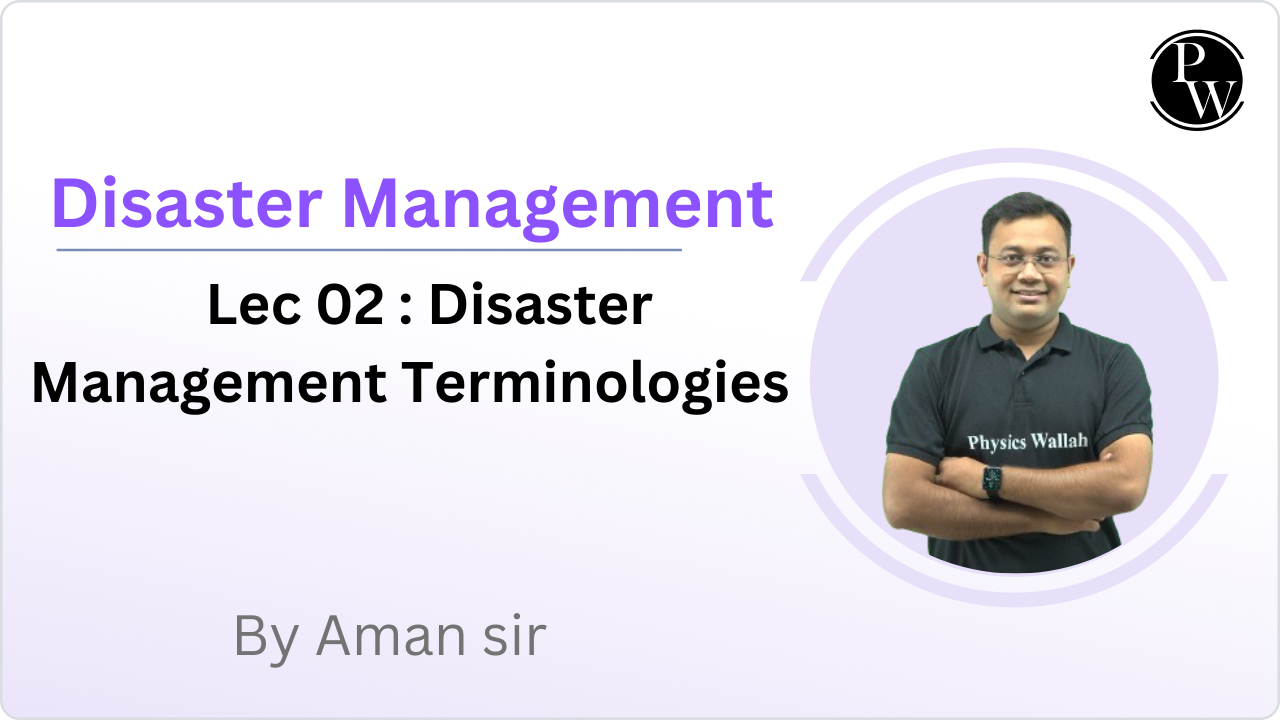 PW

Disaster Management

Lec 02 : Disaster Management Terminologies

Physics Wallah

By Aman sir